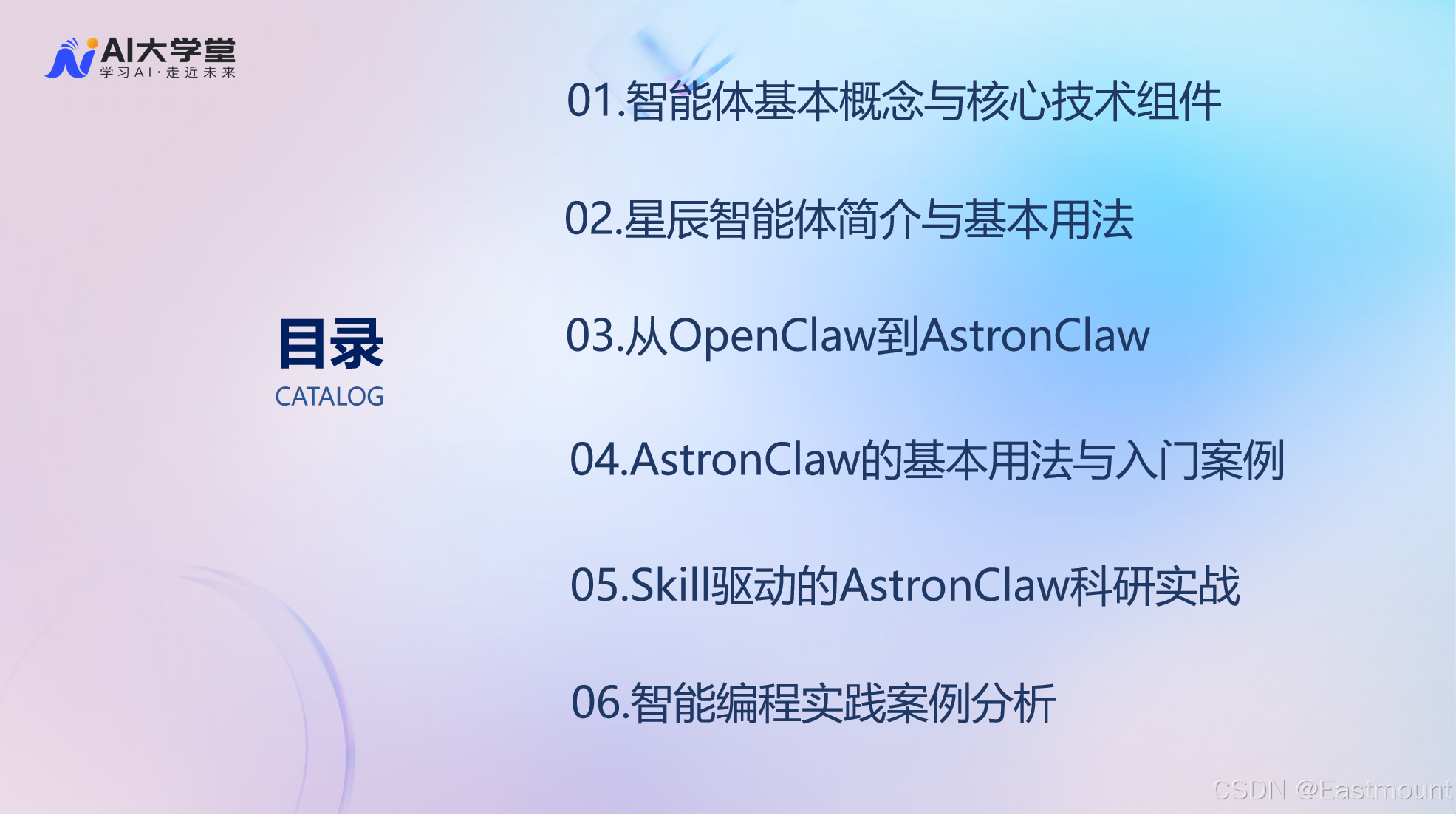 AI大学堂
学习AI·走近未来

目录
CATALOG

01.智能体基本概念与核心技术组件

02.星辰智能体简介与基本用法

03.从OpenClaw到AstronClaw

04.AstronClaw的基本用法与入门案例

05.Skill驱动的AstronClaw科研实战

06.智能编程实践案例分析

CSDN @Eastmount